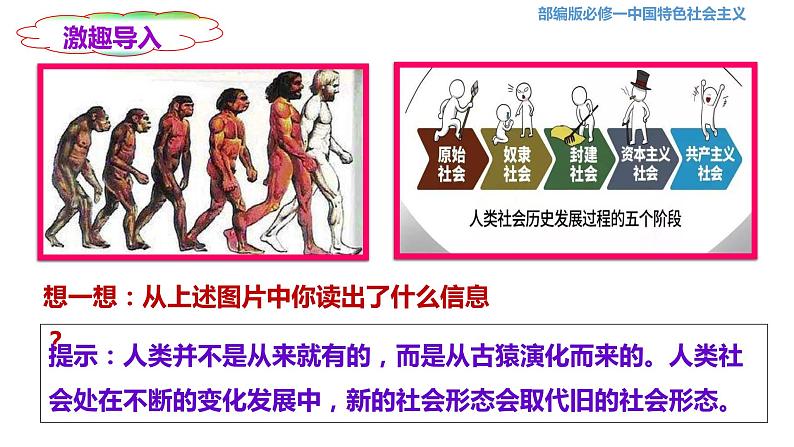 部编版必修一中国特色社会主义

激趣导入

原始社会
奴隶社会
封建社会
资本主义社会
共产主义社会

人类社会历史发展过程的五个阶段

想一想：从上述图片中你读出了什么信息
？

提示：人类并不是从来就有的，而是从古猿演化而来的。人类社会处在不断的变化发展中，新的社会形态会取代旧的社会形态。